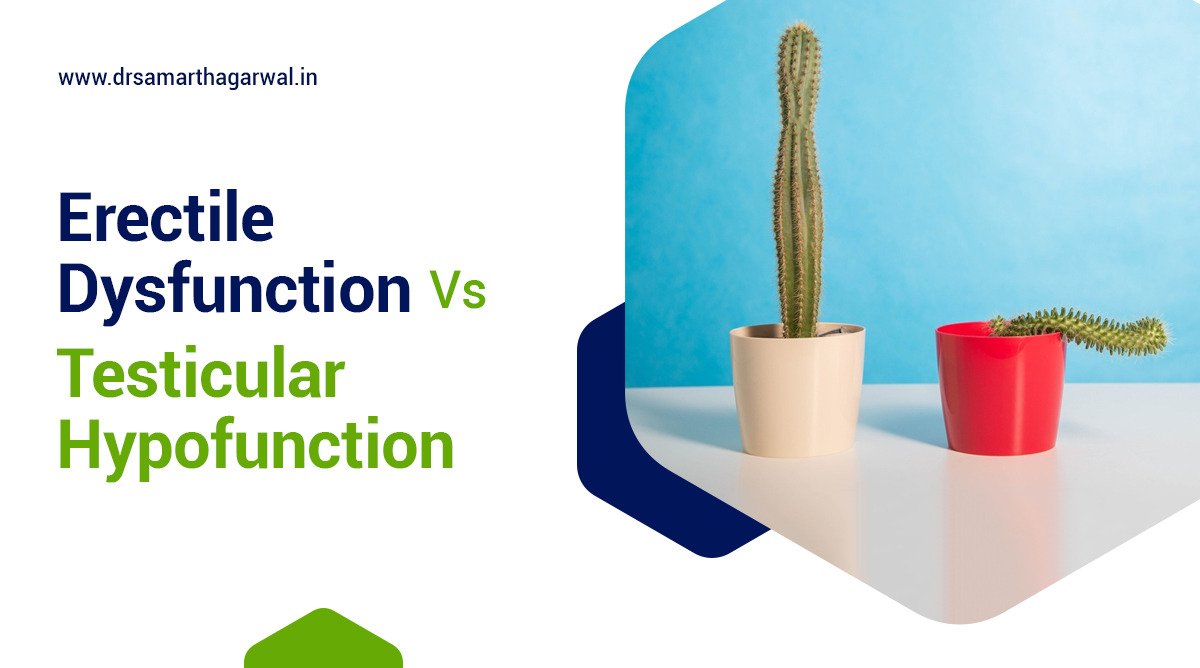 www.drsamarthagarwal.in

Erectile Dysfunction Vs Testicular Hypofunction